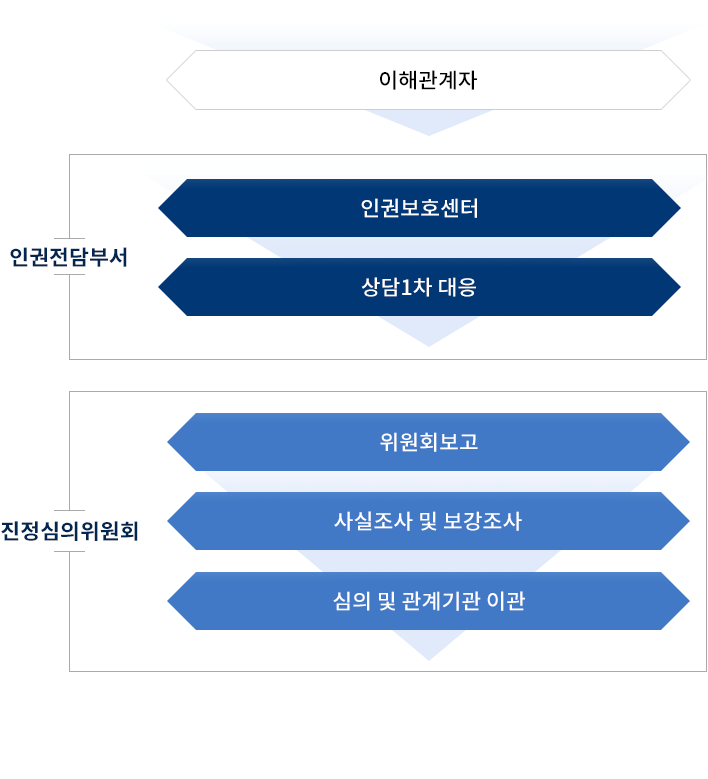 이해관계자

인권전담부서

인권보호센터

상담1차 대응

진정심의위원회

위원회보고

사실조사 및 보강조사

심의 및 관계기관 이관